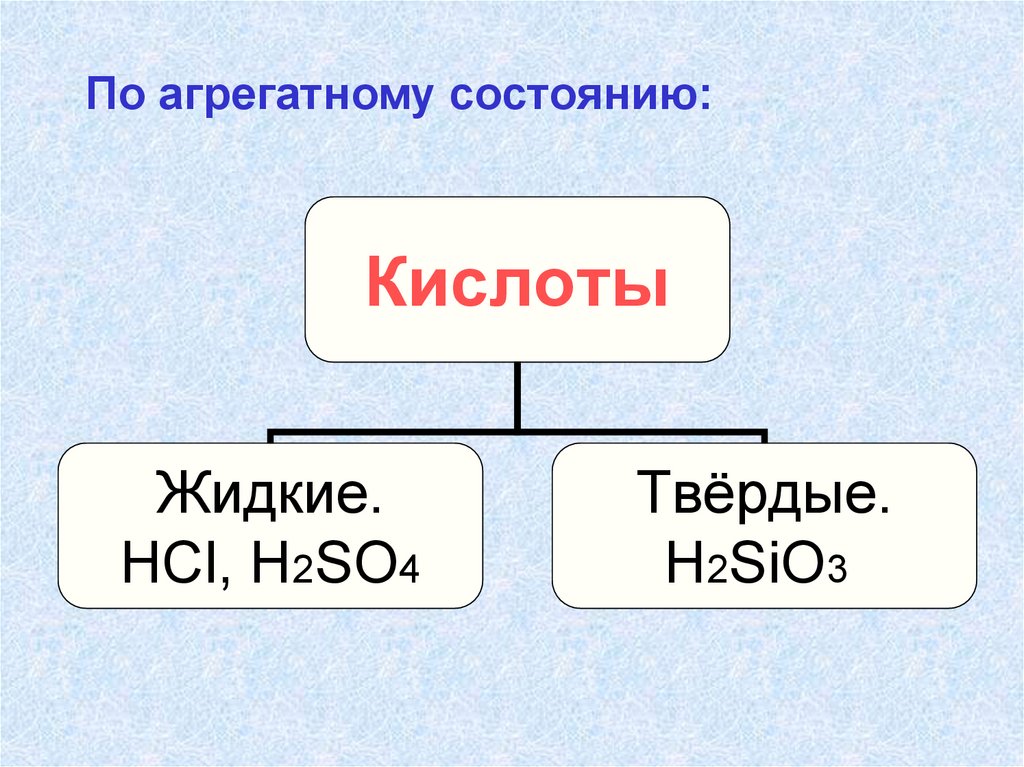 По агрегатному состоянию:

Кислоты

Жидкие.
$HCl$, $H_2SO_4$

Твёрдые.
$H_2SiO_3$